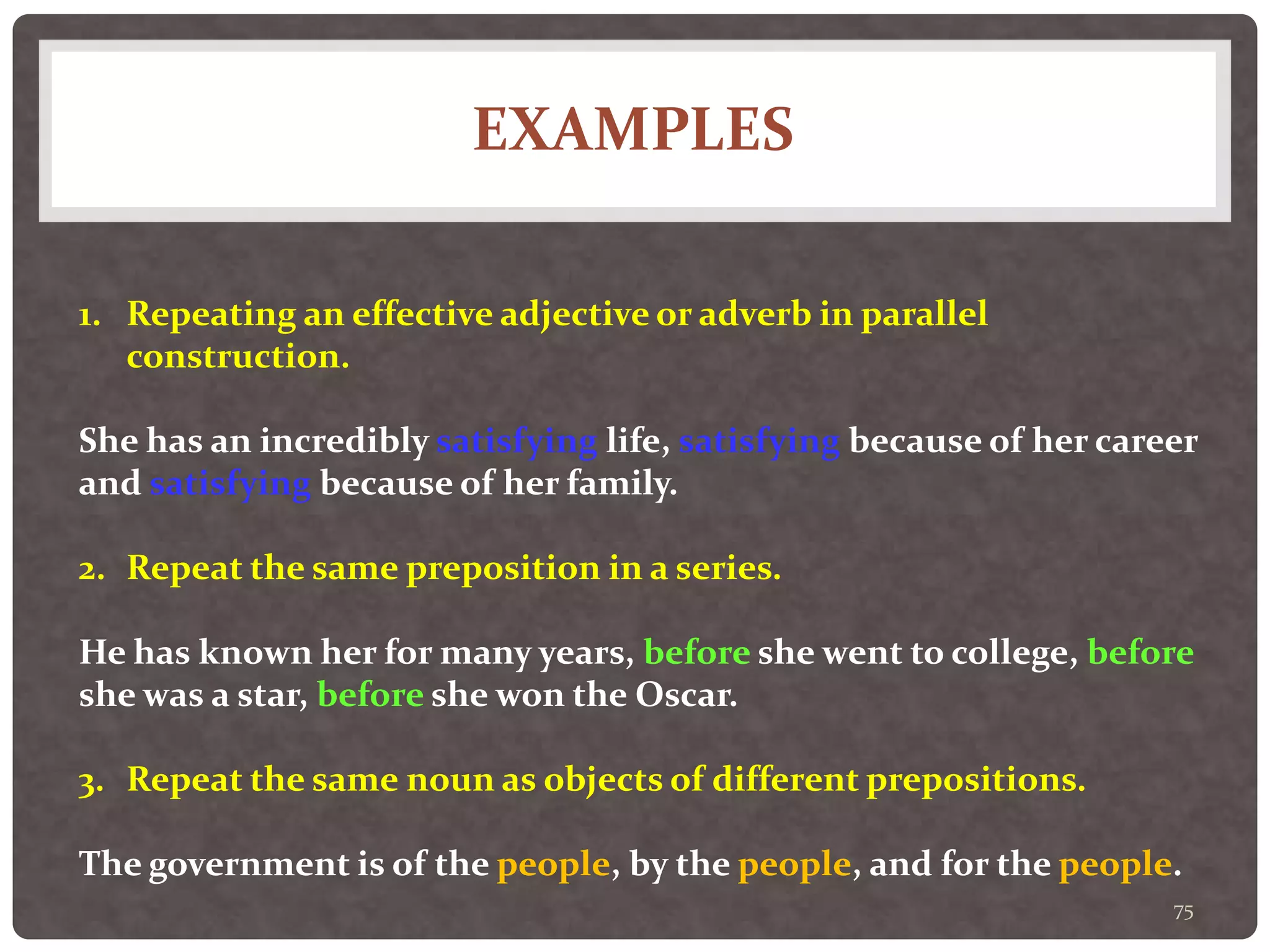 EXAMPLES

1. Repeating an effective adjective or adverb in parallel construction.

She has an incredibly satisfying life, satisfying because of her career and satisfying because of her family.

2. Repeat the same preposition in a series.

He has known her for many years, before she went to college, before she was a star, before she won the Oscar.

3. Repeat the same noun as objects of different prepositions.

The government is of the people, by the people, and for the people.

75